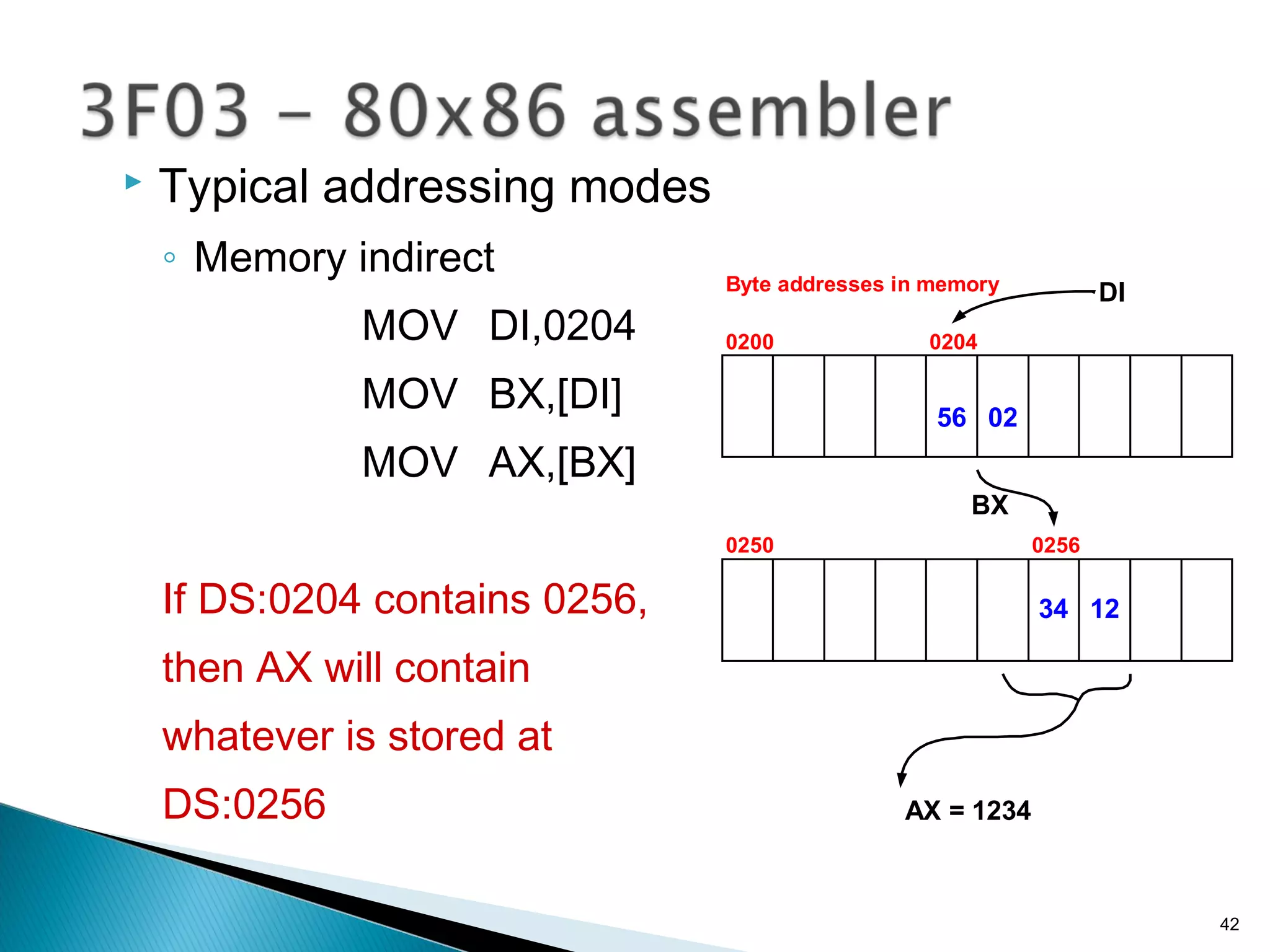 3F03 – 80x86 assembler

Typical addressing modes

Memory indirect

MOV DI,0204

MOV BX,[DI]

MOV AX,[BX]

If DS:0204 contains 0256, then AX will contain whatever is stored at DS:0256

Byte addresses in memory

DI

0200

0204

56

02

BX

0250

0256

34

12

AX = 1234

42